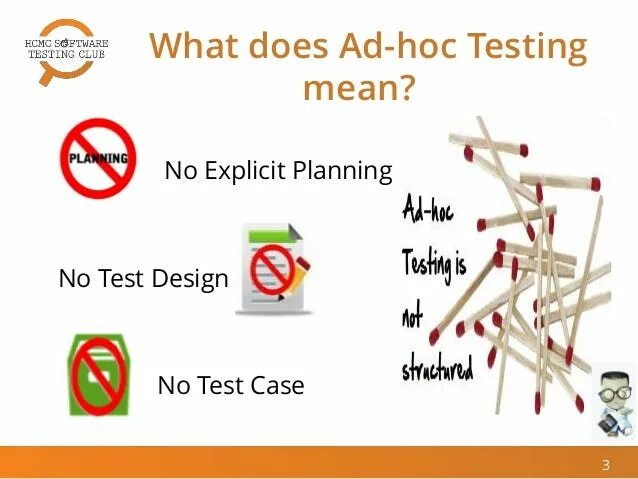 HCMC SOFTWARE TESTING CLUB

What does Ad-hoc Testing mean?

PLANNING

No Explicit Planning

No Test Design

No Test Case

Ad-hoc Testing is not structured

3